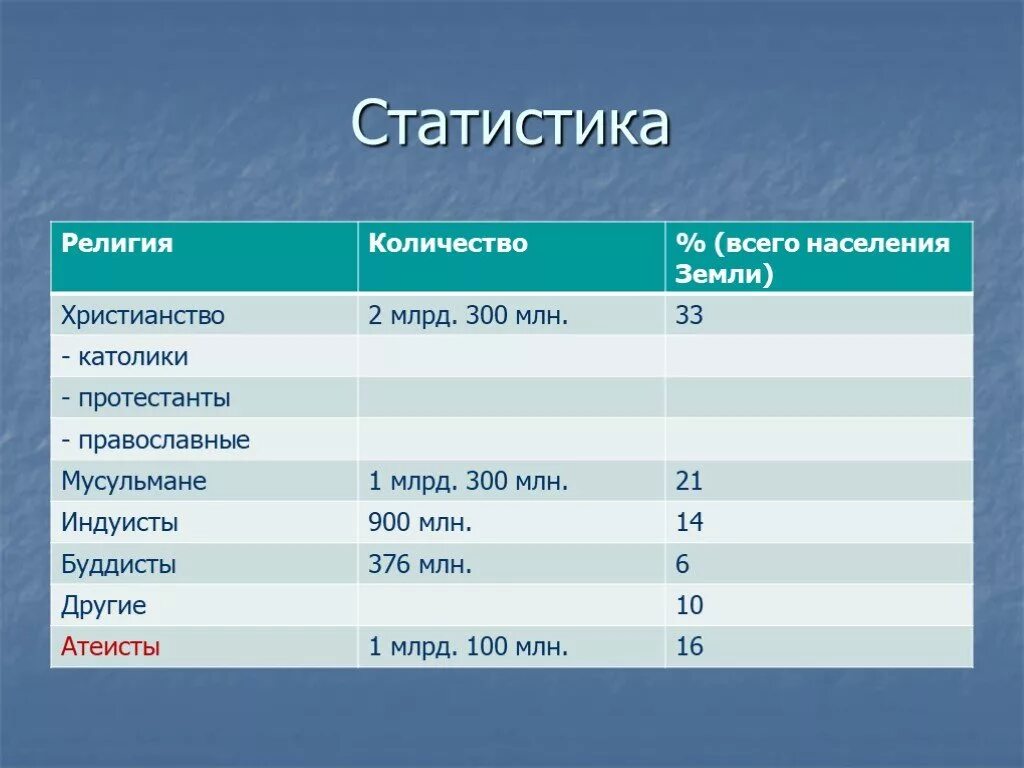 Статистика

| Религия | Количество | % (всего населения Земли) |
|---|---|---|
| Христианство | 2 млрд. 300 млн. | 33 |
| - католики | | |
| - протестанты | | |
| - православные | | |
| Мусульмане | 1 млрд. 300 млн. | 21 |
| Индуисты | 900 млн. | 14 |
| Буддисты | 376 млн. | 6 |
| Другие | | 10 |
| Атеисты | 1 млрд. 100 млн. | 16 |